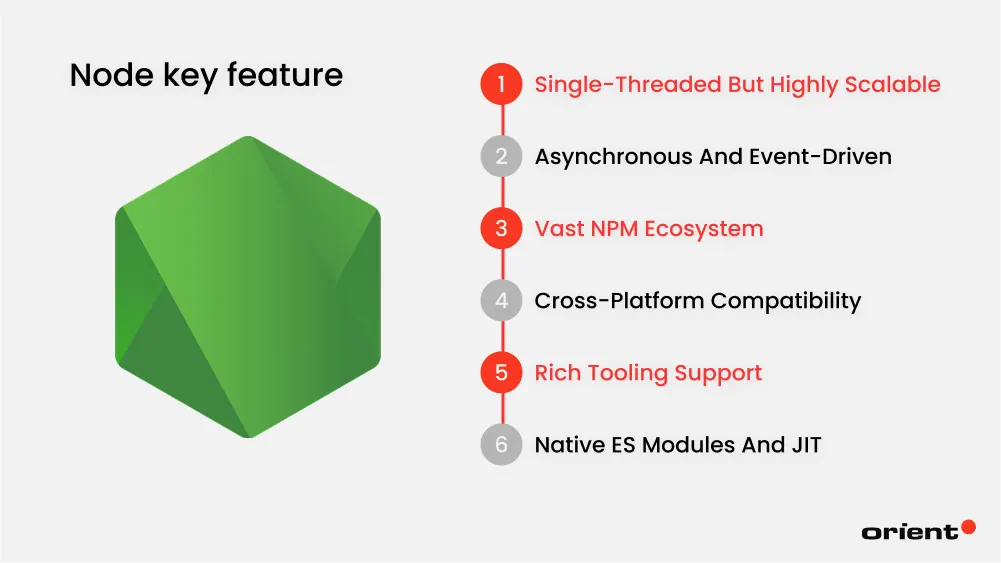 Node key feature

1 Single-Threaded But Highly Scalable

2 Asynchronous And Event-Driven

3 Vast NPM Ecosystem

4 Cross-Platform Compatibility

5 Rich Tooling Support

6 Native ES Modules And JIT

orient